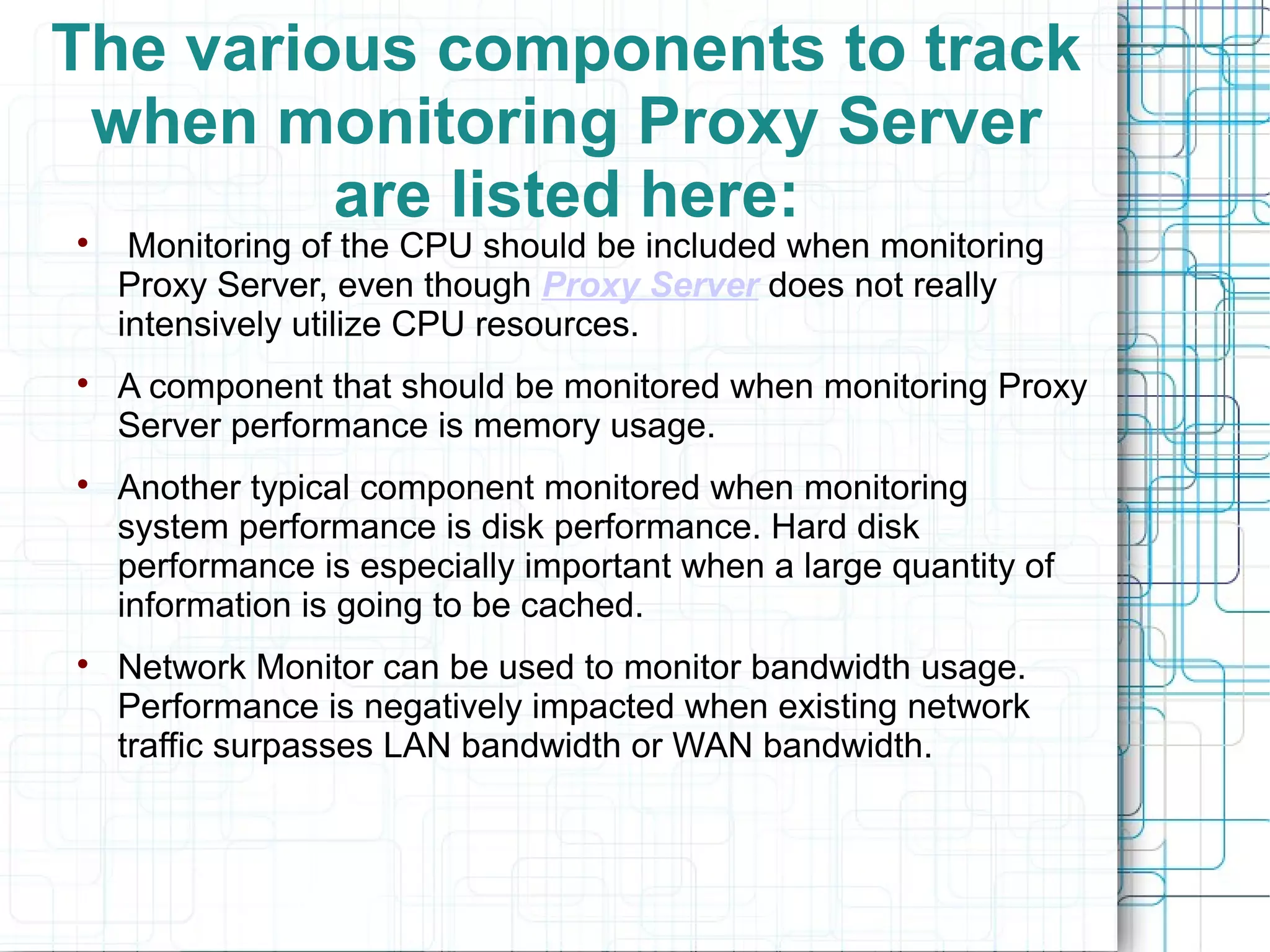 The various components to track when monitoring Proxy Server are listed here:

• Monitoring of the CPU should be included when monitoring Proxy Server, even though Proxy Server does not really intensively utilize CPU resources.

• A component that should be monitored when monitoring Proxy Server performance is memory usage.

• Another typical component monitored when monitoring system performance is disk performance. Hard disk performance is especially important when a large quantity of information is going to be cached.

• Network Monitor can be used to monitor bandwidth usage. Performance is negatively impacted when existing network traffic surpasses LAN bandwidth or WAN bandwidth.